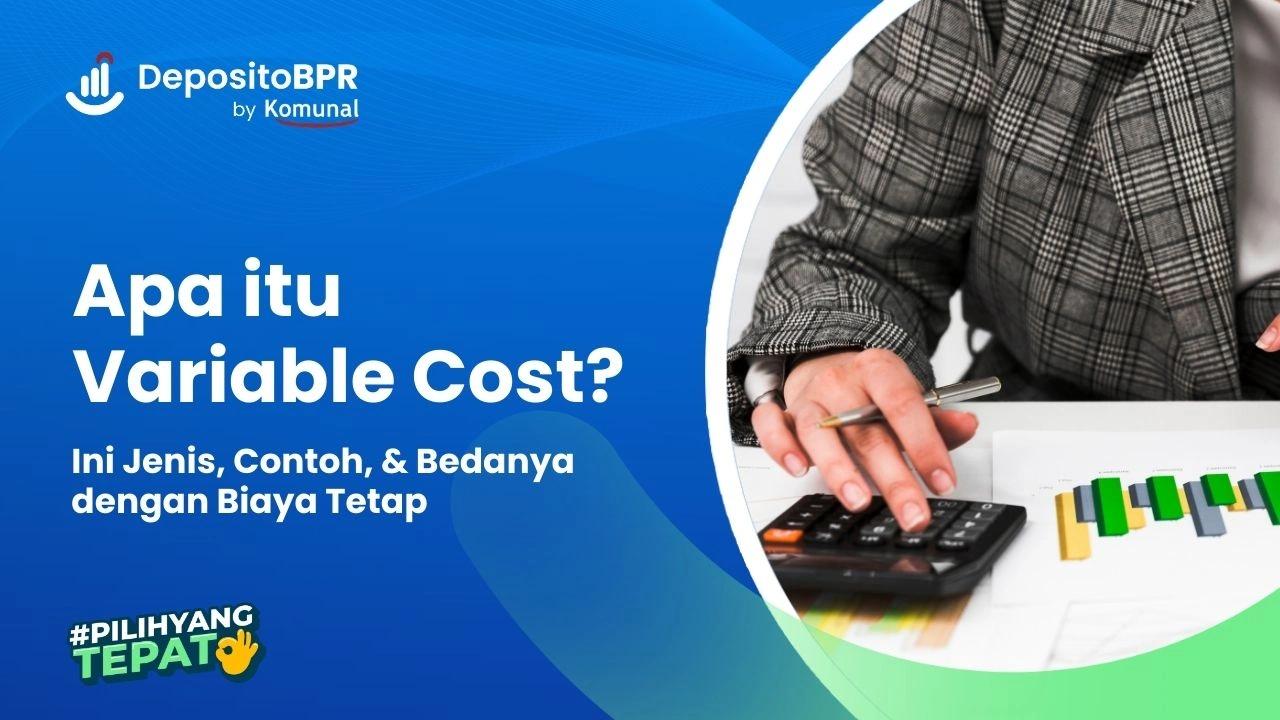 DepositoBPR
by Komunal

Apa itu Variable Cost?

Ini Jenis, Contoh, & Bedanya dengan Biaya Tetap

#PILIHYANG TEPAT